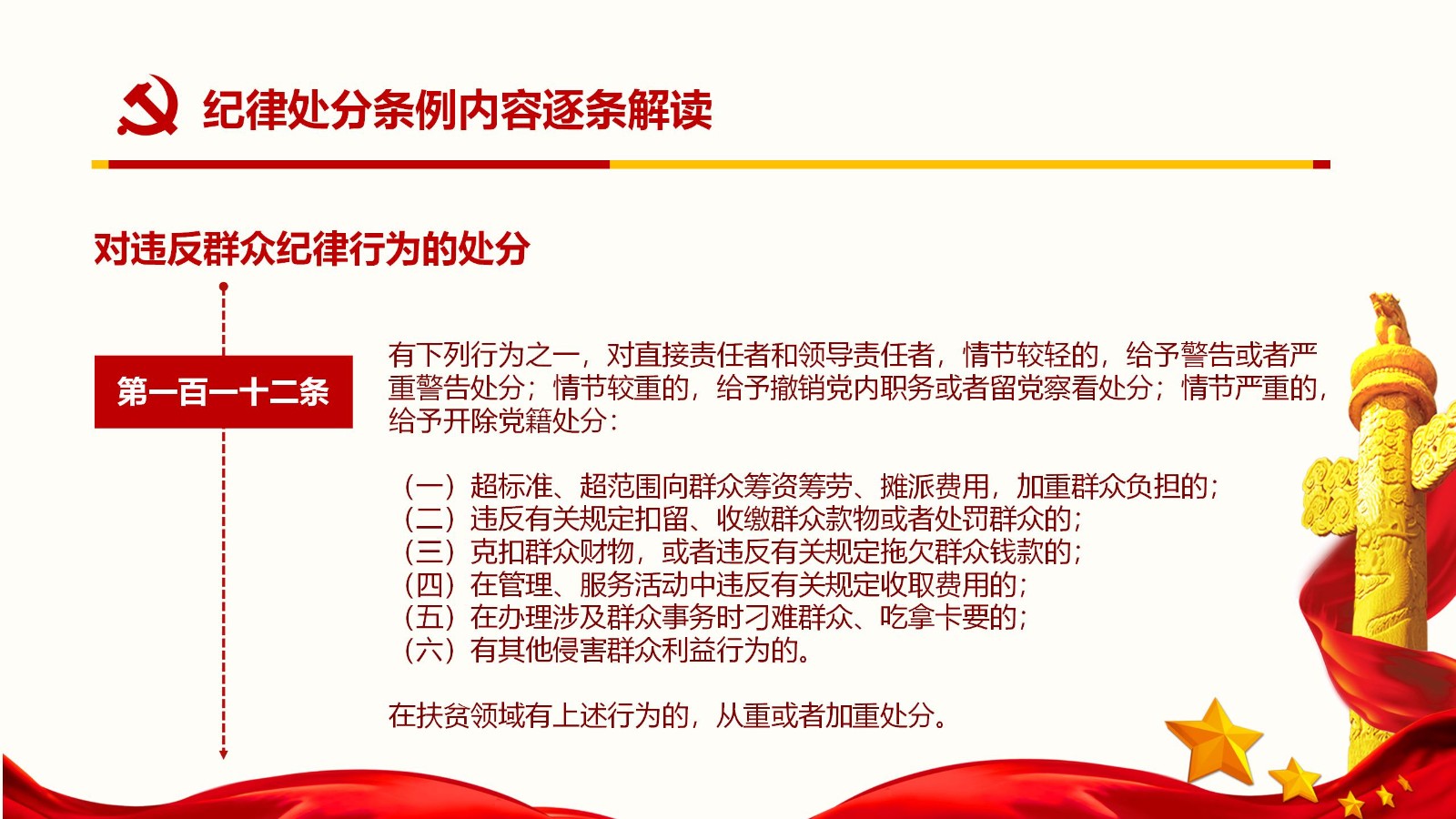 纪律处分条例内容逐条解读

对违反群众纪律行为的处分

第一百一十二条

有下列行为之一，对直接责任者和领导责任者，情节较轻的，给予警告或者严重警告处分；情节较重的，给予撤销党内职务或者留党察看处分；情节严重的，给予开除党籍处分：

（一）超标准、超范围向群众筹资筹劳、摊派费用，加重群众负担的；
（二）违反有关规定扣留、收缴群众款物或者处罚群众的；
（三）克扣群众财物，或者违反有关规定拖欠群众钱款的；
（四）在管理、服务活动中违反有关规定收取费用的；
（五）在办理涉及群众事务时刁难群众、吃拿卡要的；
（六）有其他侵害群众利益行为的。

在扶贫领域有上述行为的，从重或者加重处分。